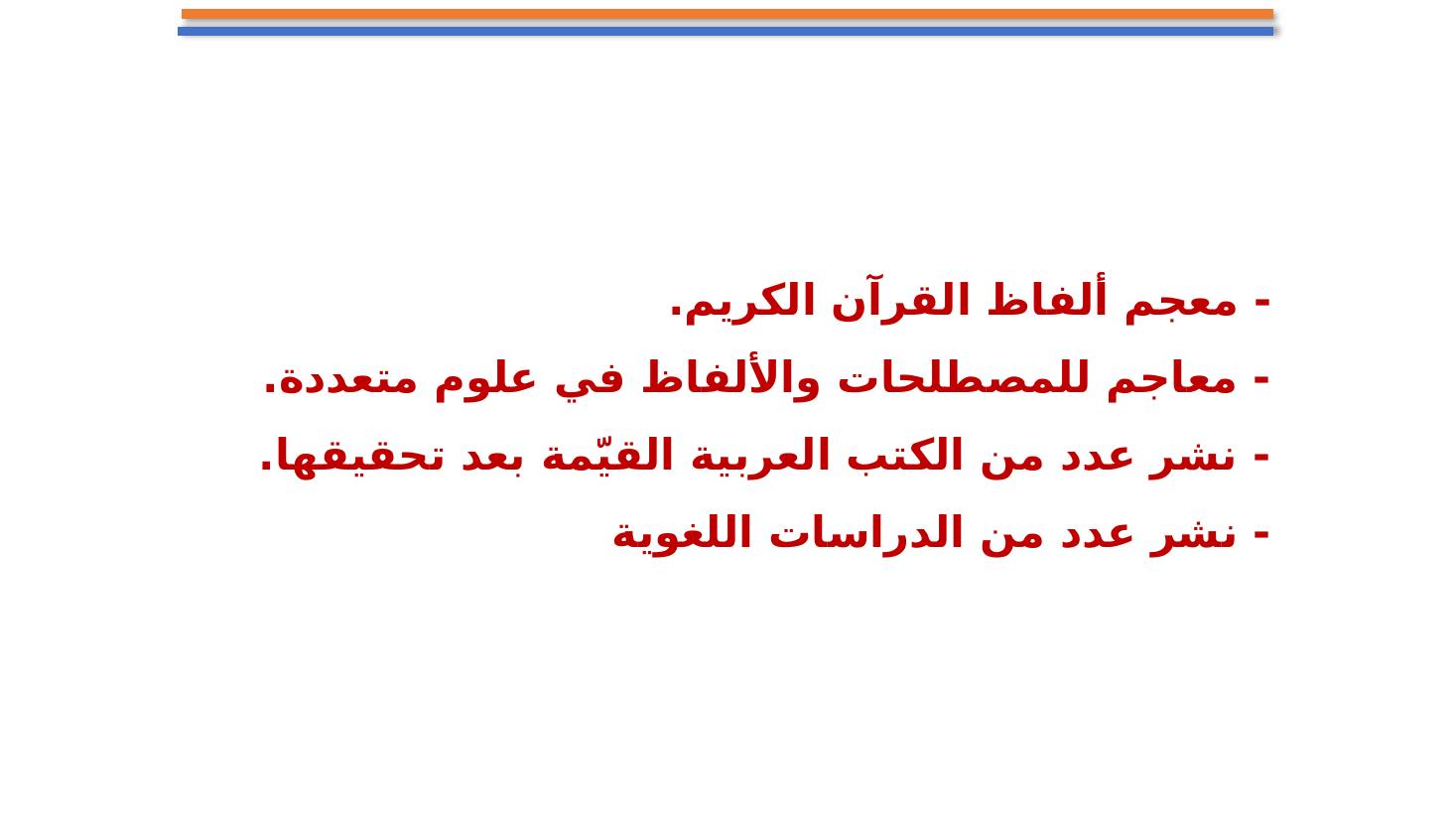 - معجم ألفاظ القرآن الكريم.

- معاجم للمصطلحات والألفاظ في علوم متعددة.

- نشر عدد من الكتب العربية القيّمة بعد تحقيقها.

- نشر عدد من الدراسات اللغوية